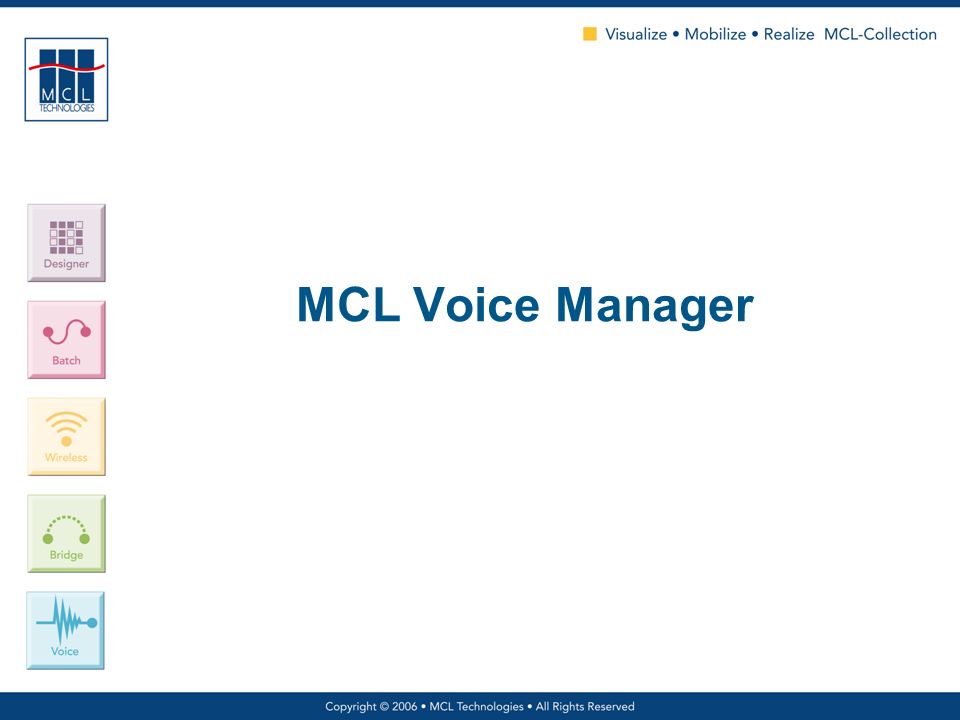 MCL TECHNOLOGIES

Visualize • Mobilize • Realize MCL-Collection

Designer

Batch

Wireless

Bridge

Voice

MCL Voice Manager

Copyright © 2006 • MCL Technologies • All Rights Reserved